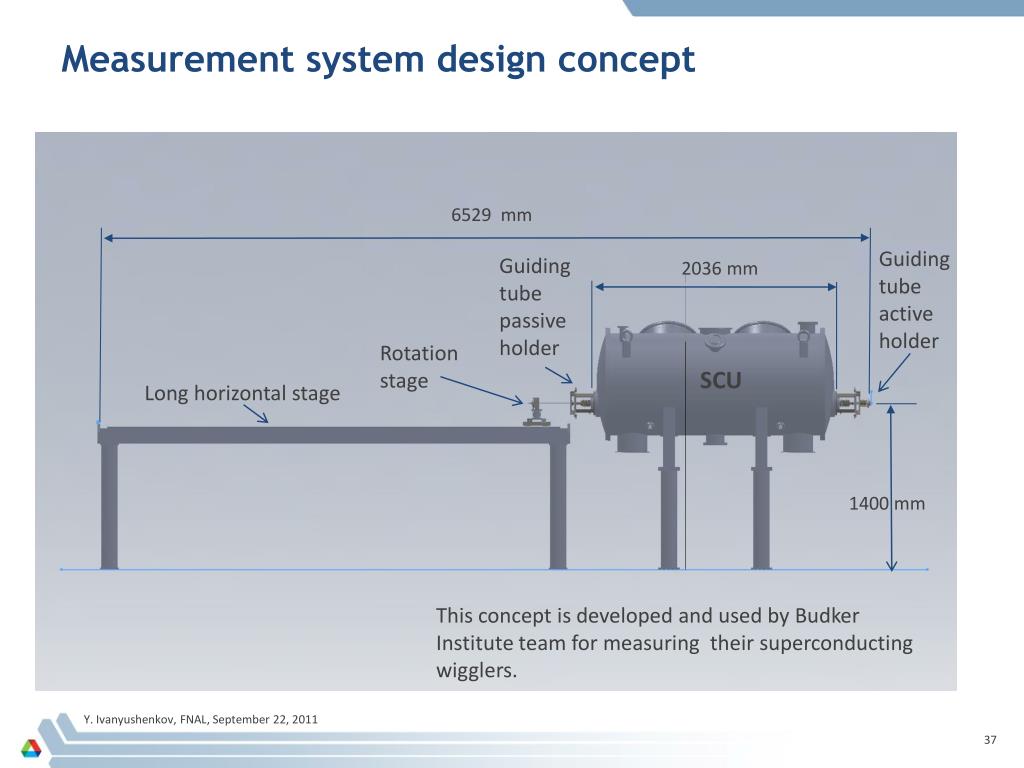 Measurement system design concept

6529 mm

Guiding tube passive holder

2036 mm

Guiding tube active holder

Rotation stage

Long horizontal stage

SCU

1400 mm

This concept is developed and used by Budker Institute team for measuring their superconducting wigglers.

Y. Ivanyushenkov, FNAL, September 22, 2011

37